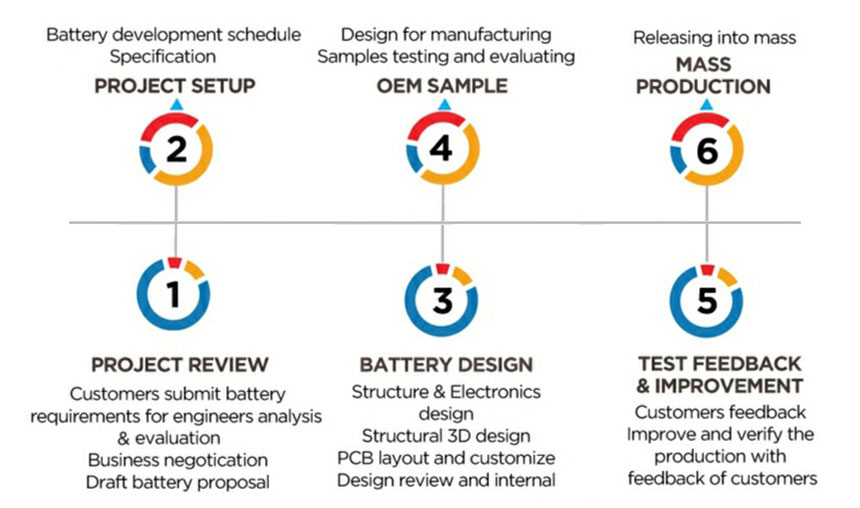 Battery development schedule
Specification
PROJECT SETUP

2

Design for manufacturing
Samples testing and evaluating
OEM SAMPLE

4

Releasing into mass
MASS PRODUCTION

6

1

PROJECT REVIEW
Customers submit battery requirements for engineers analysis & evaluation
Business negotication
Draft battery proposal

3

BATTERY DESIGN
Structure & Electronics design
Structural 3D design
PCB layout and customize
Design review and internal

5

TEST FEEDBACK & IMPROVEMENT
Customers feedback
Improve and verify the production with feedback of customers